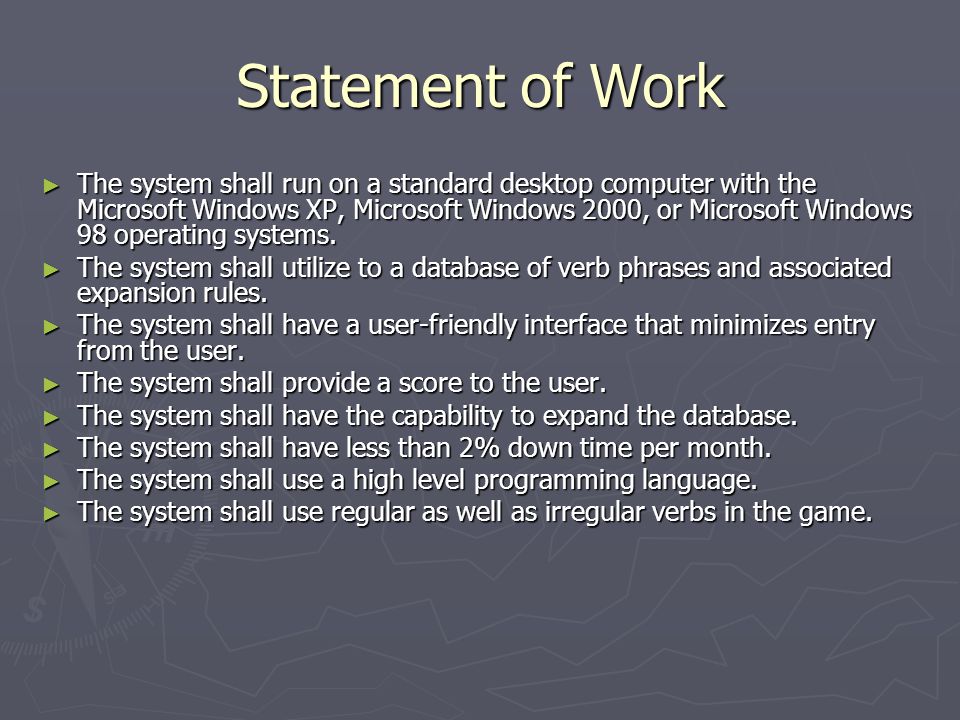 Statement of Work

► The system shall run on a standard desktop computer with the Microsoft Windows XP, Microsoft Windows 2000, or Microsoft Windows 98 operating systems.
► The system shall utilize to a database of verb phrases and associated expansion rules.
► The system shall have a user-friendly interface that minimizes entry from the user.
► The system shall provide a score to the user.
► The system shall have the capability to expand the database.
► The system shall have less than 2% down time per month.
► The system shall use a high level programming language.
► The system shall use regular as well as irregular verbs in the game.